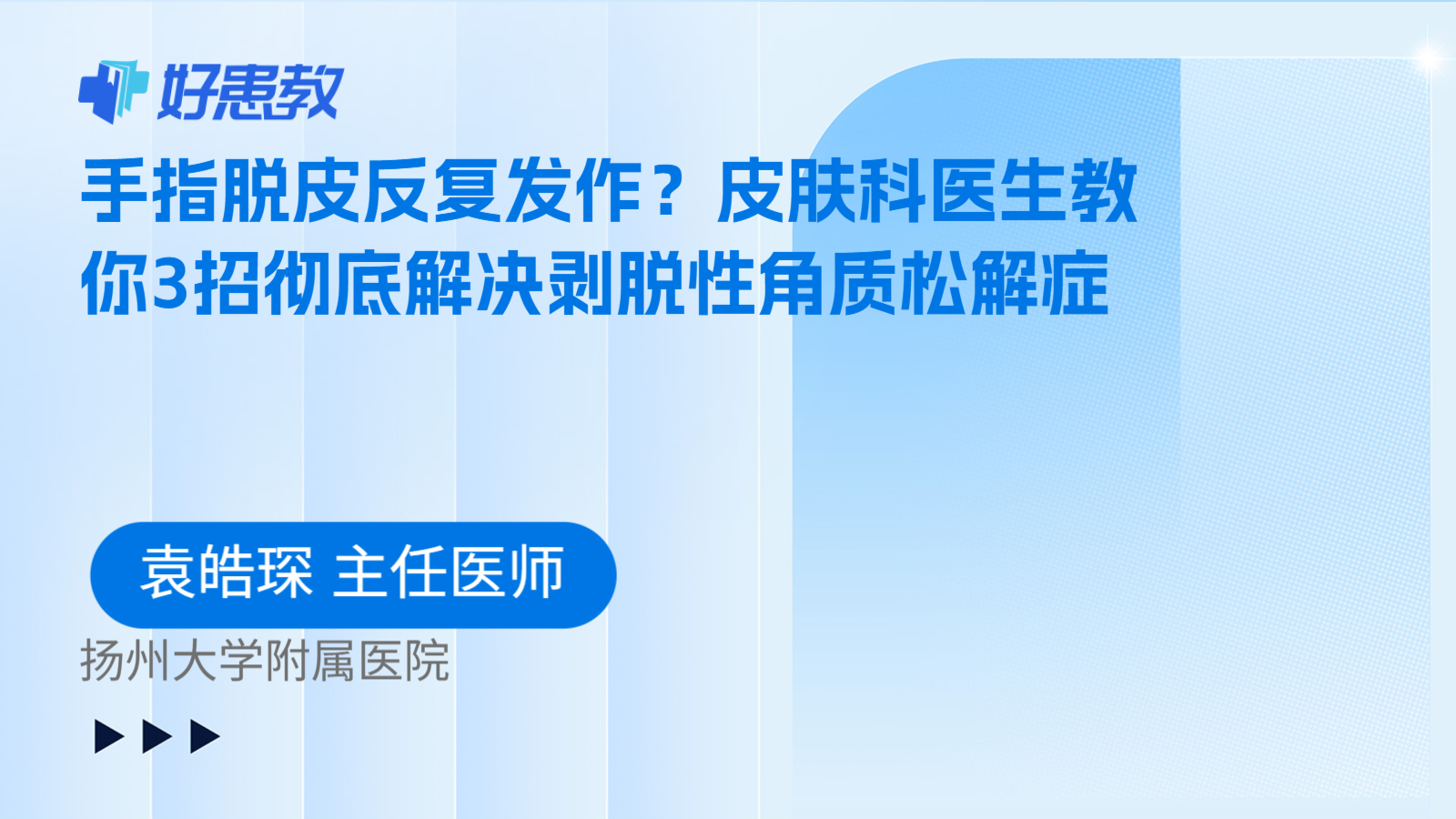 好患教

手指脱皮反复发作？皮肤科医生教你3招彻底解决剥脱性角质松解症

袁皓琛 主任医师

扬州大学附属医院